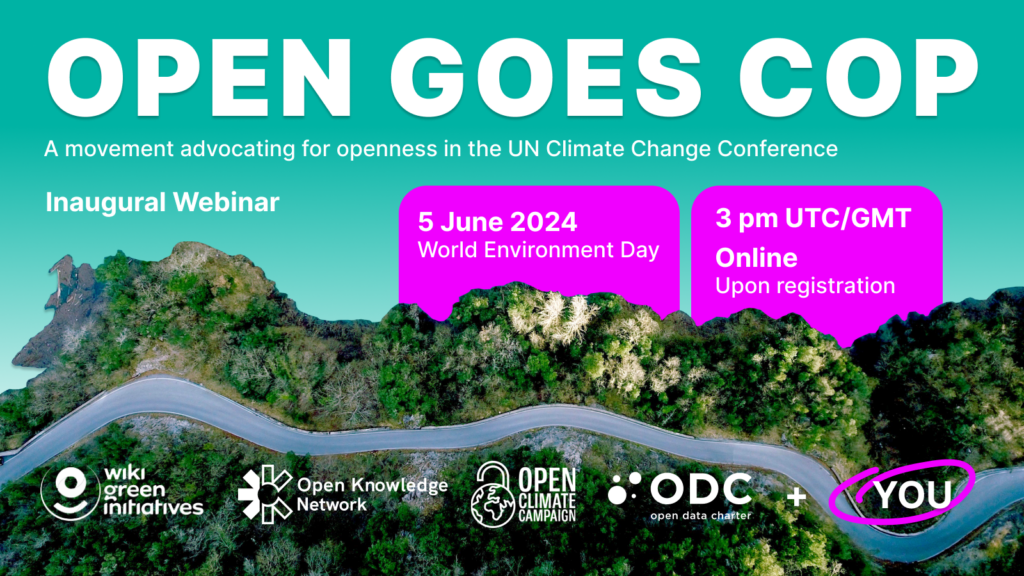 OPEN GOES COP

A movement advocating for openness in the UN Climate Change Conference

Inaugural Webinar

5 June 2024
World Environment Day

3 pm UTC/GMT
Online
Upon registration

wiki green initiatives

Open Knowledge Network

OPEN CLIMATE CAMPAIGN

ODC
open data charter

+

YOU